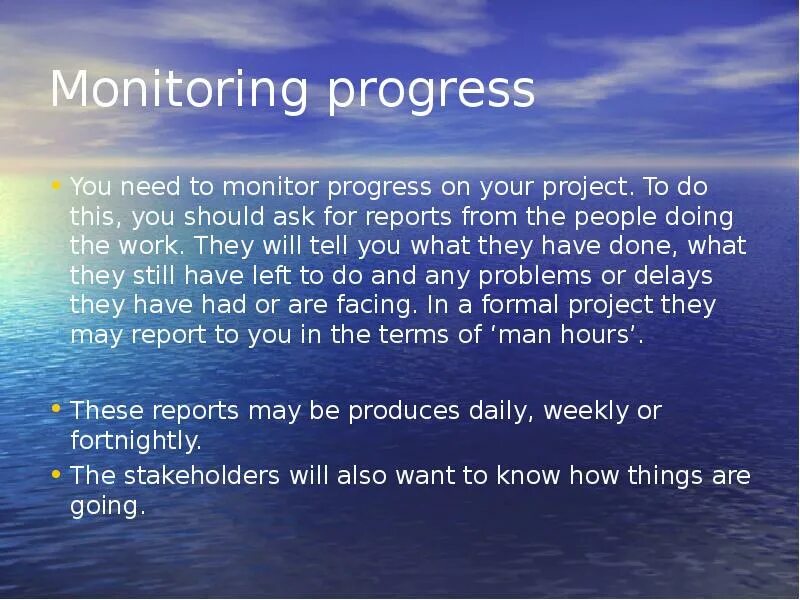 Monitoring progress

• You need to monitor progress on your project. To do this, you should ask for reports from the people doing the work. They will tell you what they have done, what they still have left to do and any problems or delays they have had or are facing. In a formal project they may report to you in the terms of ‘man hours’.

• These reports may be produces daily, weekly or fortnightly.

• The stakeholders will also want to know how things are going.